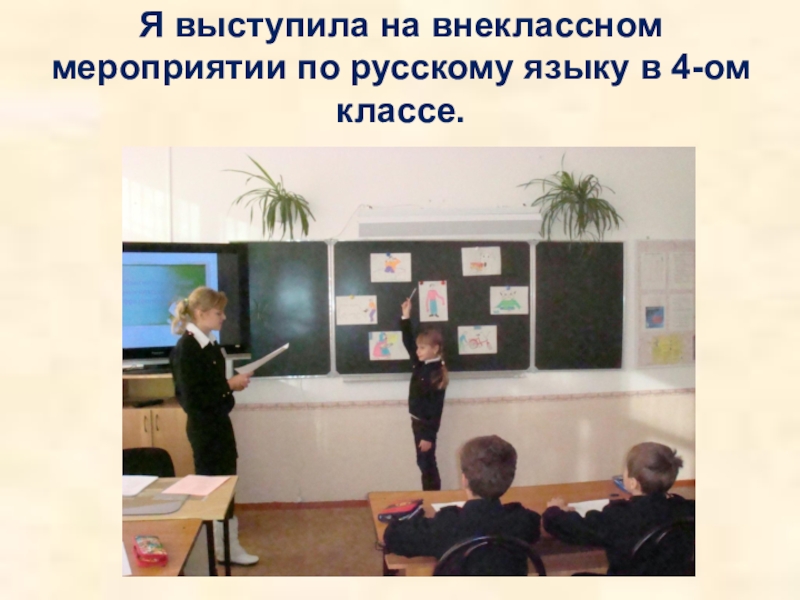 Я выступила на внеклассном мероприятии по русскому языку в 4-ом классе.